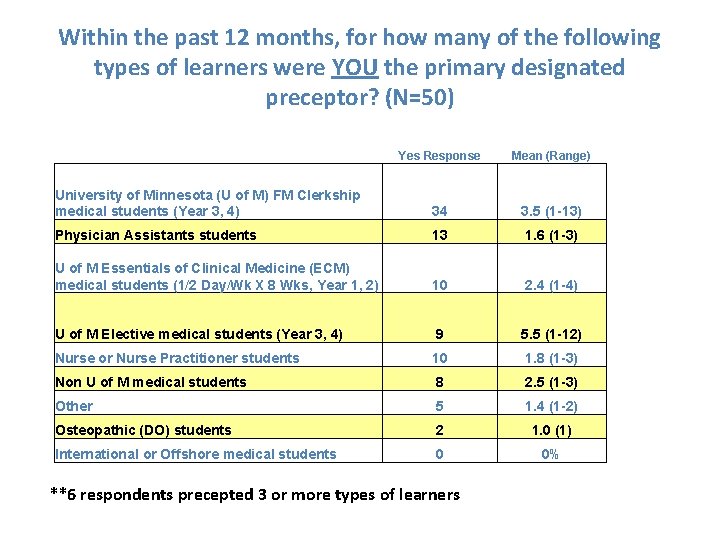 Within the past 12 months, for how many of the following types of learners were YOU the primary designated preceptor? (N=50)

| | Yes Response | Mean (Range) |
|---|---|---|
| University of Minnesota (U of M) FM Clerkship medical students (Year 3, 4) | 34 | 3.5 (1-13) |
| Physician Assistants students | 13 | 1.6 (1-3) |
| U of M Essentials of Clinical Medicine (ECM) medical students (1/2 Day/Wk X 8 Wks, Year 1, 2) | 10 | 2.4 (1-4) |
| U of M Elective medical students (Year 3, 4) | 9 | 5.5 (1-12) |
| Nurse or Nurse Practitioner students | 10 | 1.8 (1-3) |
| Non U of M medical students | 8 | 2.5 (1-3) |
| Other | 5 | 1.4 (1-2) |
| Osteopathic (DO) students | 2 | 1.0 (1) |
| International or Offshore medical students | 0 | 0% |

**6 respondents precepted 3 or more types of learners